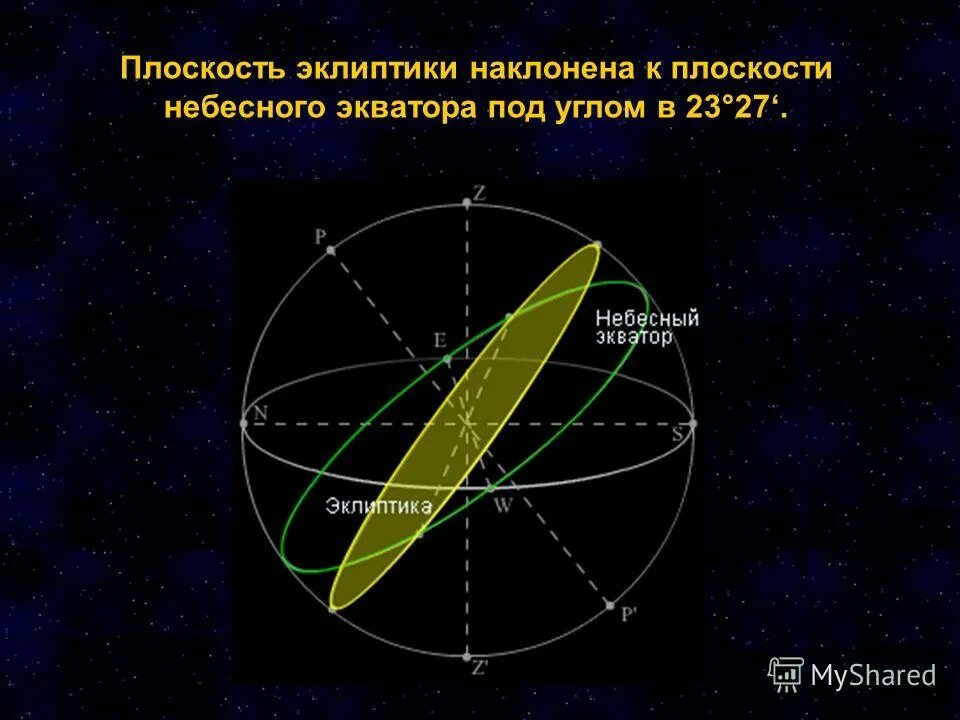 Плоскость эклиптики наклонена к плоскости небесного экватора под углом в 23°27‘.

Z

P

Небесный экватор

E

N

S

Эклиптика

W

P'

Z'

MyShared